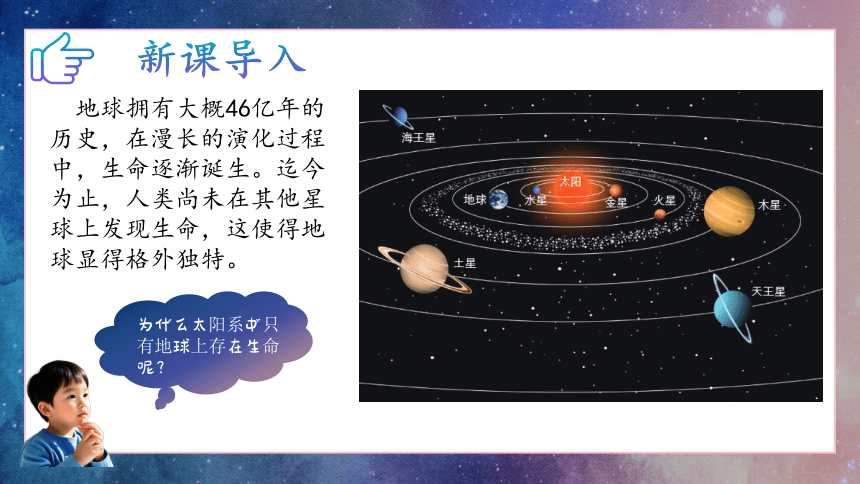 新课导入

地球拥有大概46亿年的历史，在漫长的演化过程中，生命逐渐诞生。迄今为止，人类尚未在其他星球上发现生命，这使得地球显得格外独特。

为什么太阳系中只有地球上存在生命呢？

海王星
太阳
地球
水星
金星
火星
木星
土星
天王星